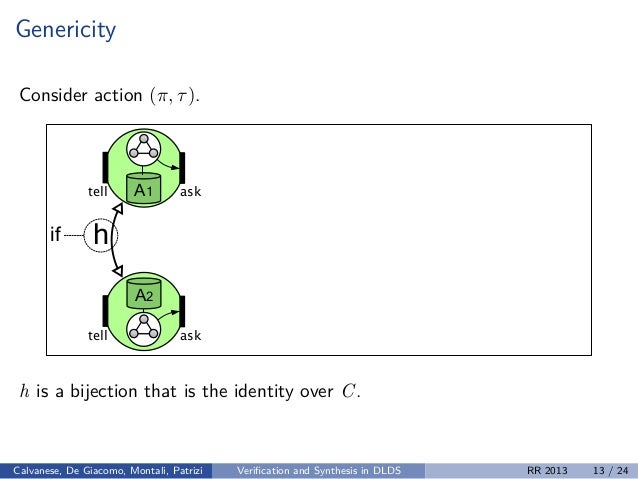 Genericity

Consider action $(\pi, \tau)$.

tell

$A_1$

ask

if

h

$A_2$

tell

ask

$h$ is a bijection that is the identity over $C$.

Calvanese, De Giacomo, Montali, Patrizi Verification and Synthesis in DLDS RR 2013 13 / 24